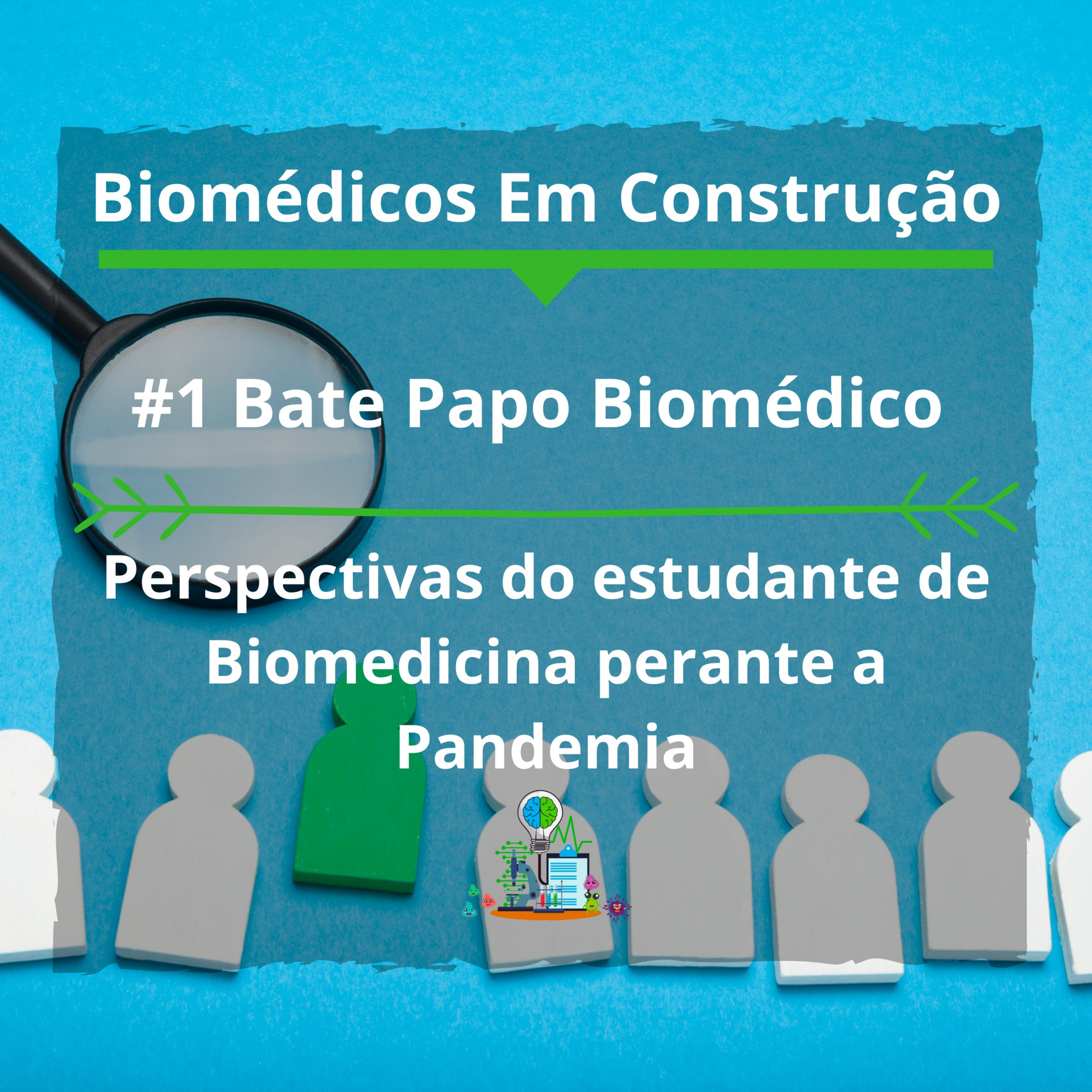 Biomédicos Em Construção

#1 Bate Papo Biomédico

Perspectivas do estudante de Biomedicina perante a Pandemia